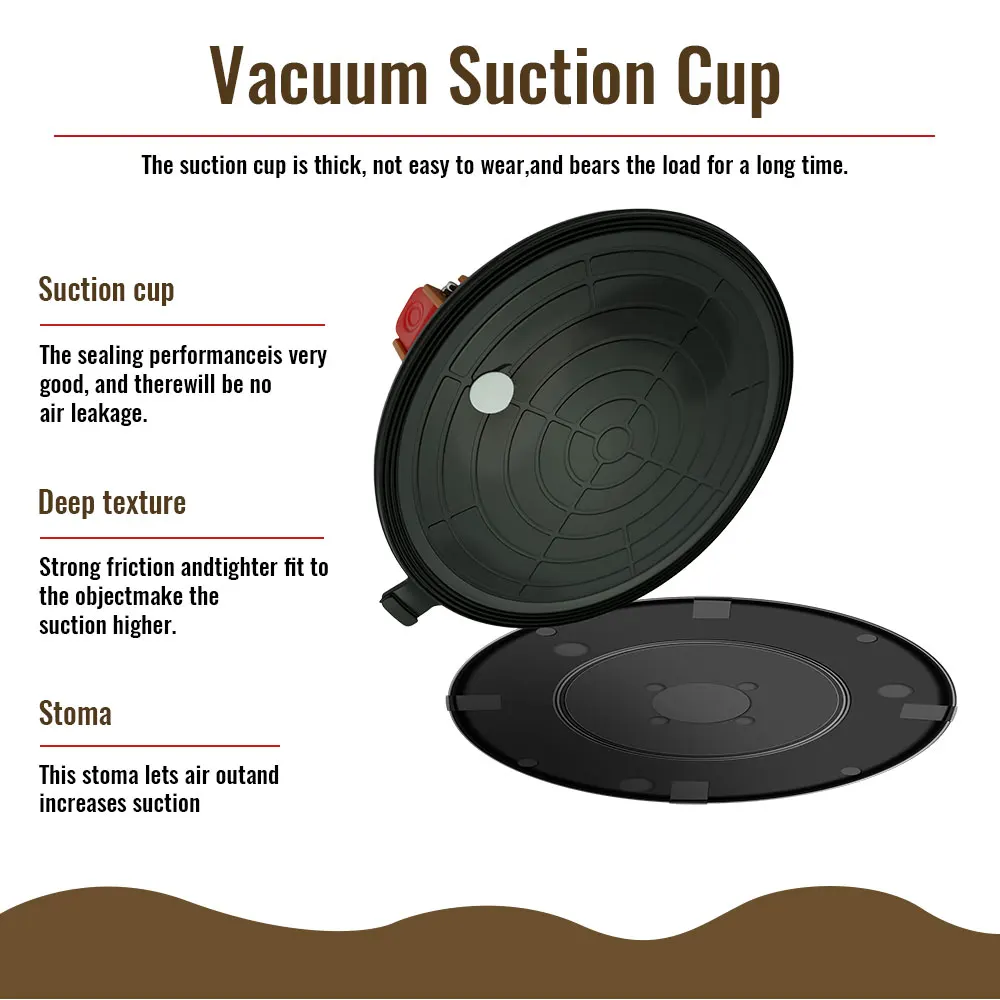 Vacuum Suction Cup

The suction cup is thick, not easy to wear,and bears the load for a long time.

Suction cup

The sealing performanceis very good, and therewill be no air leakage.

Deep texture

Strong friction andtighter fit to the objectmake the suction higher.

Stoma

This stoma lets air outand increases suction